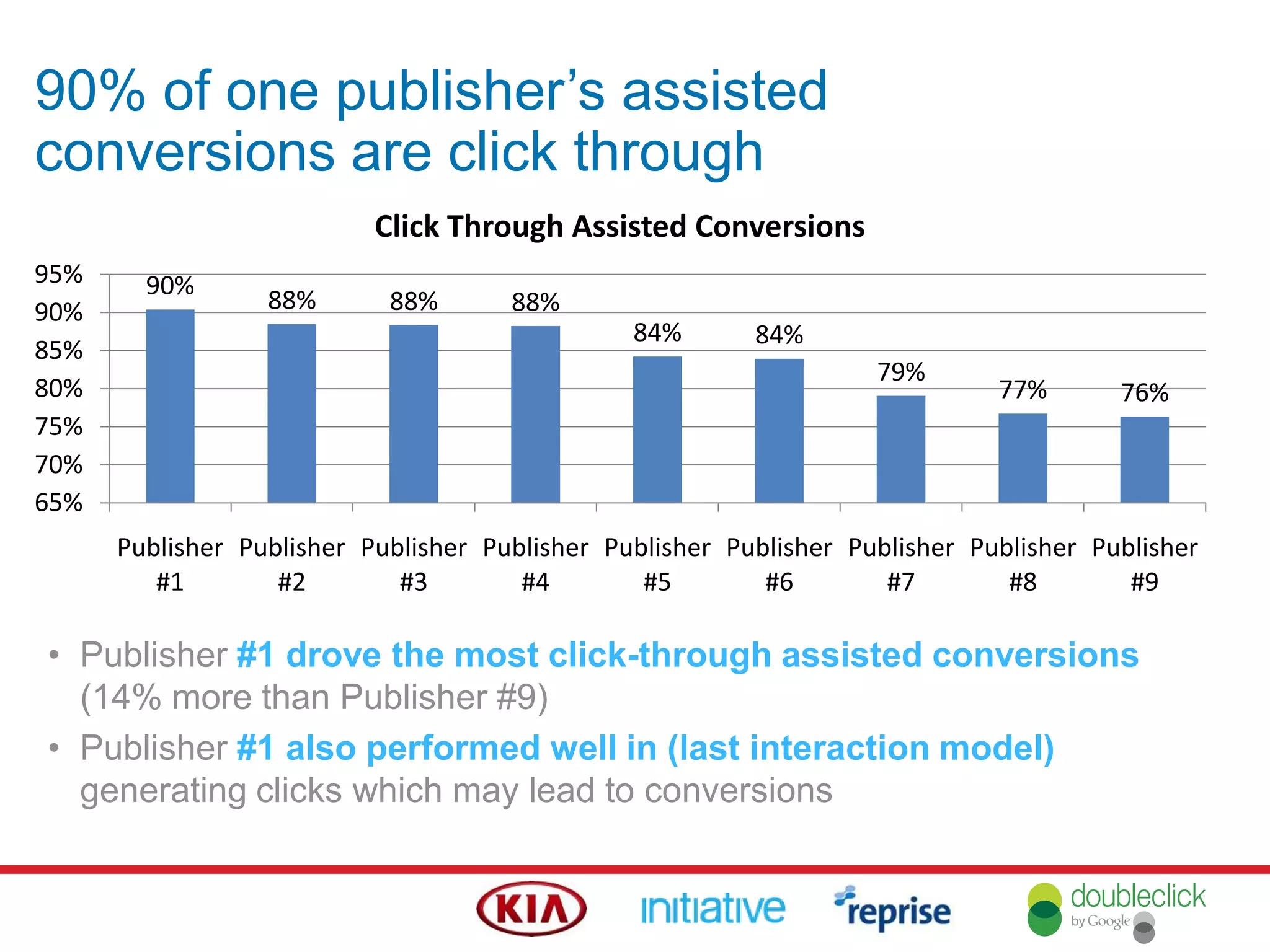 90% of one publisher's assisted conversions are click through

Click Through Assisted Conversions

95%
90%
85%
80%
75%
70%
65%

90%
88%
88%
88%
84%
84%
79%
77%
76%

Publisher #1
Publisher #2
Publisher #3
Publisher #4
Publisher #5
Publisher #6
Publisher #7
Publisher #8
Publisher #9

• Publisher #1 drove the most click-through assisted conversions (14% more than Publisher #9)
• Publisher #1 also performed well in (last interaction model) generating clicks which may lead to conversions

KIA
initiative
reprise
doubleclick by Google